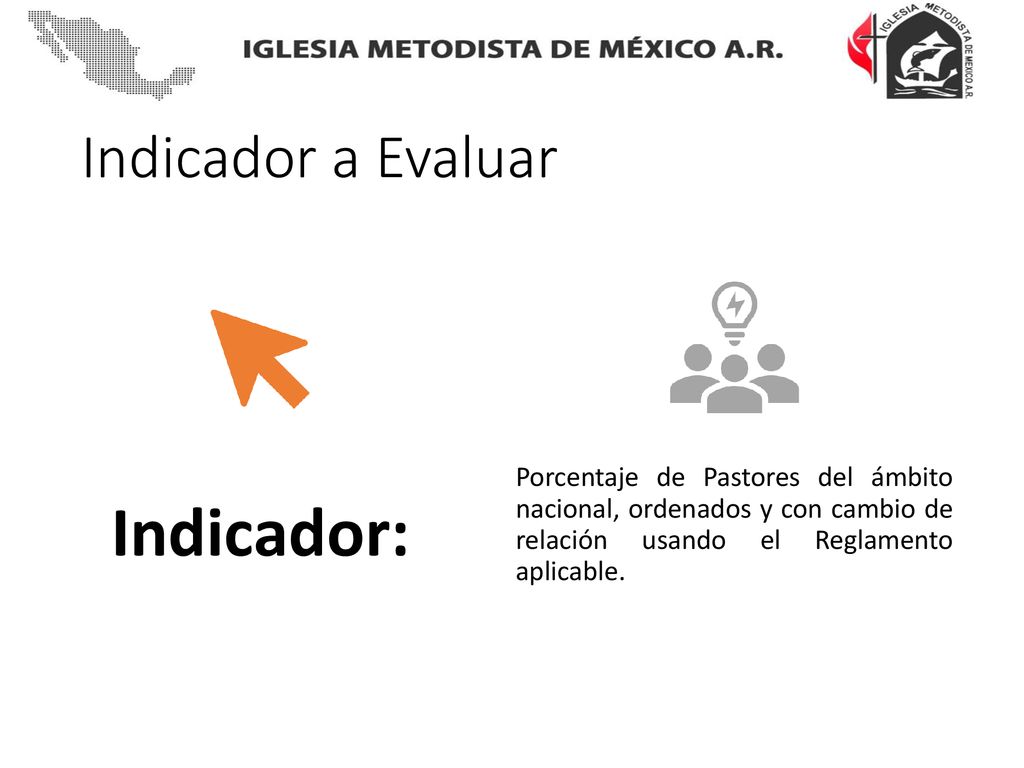 IGLESIA METODISTA DE MÉXICO A.R.

IGLESIA METODISTA DE MEXICO A.R.

Indicador a Evaluar

Indicador:

Porcentaje de Pastores del ámbito nacional, ordenados y con cambio de relación usando el Reglamento aplicable.